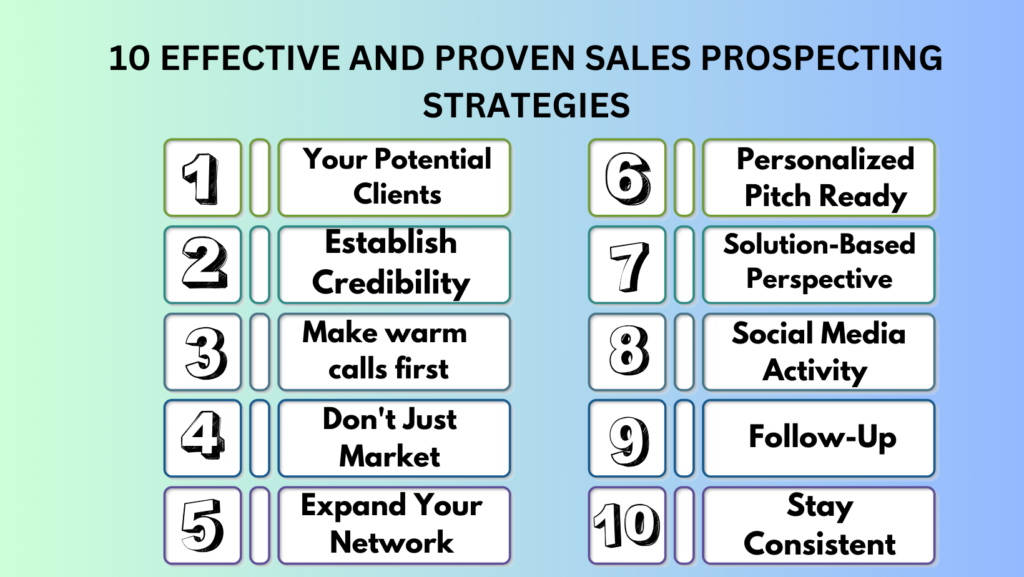 10 EFFECTIVE AND PROVEN SALES PROSPECTING STRATEGIES

1 Your Potential Clients

2 Establish Credibility

3 Make warm calls first

4 Don't Just Market

5 Expand Your Network

6 Personalized Pitch Ready

7 Solution-Based Perspective

8 Social Media Activity

9 Follow-Up

10 Stay Consistent